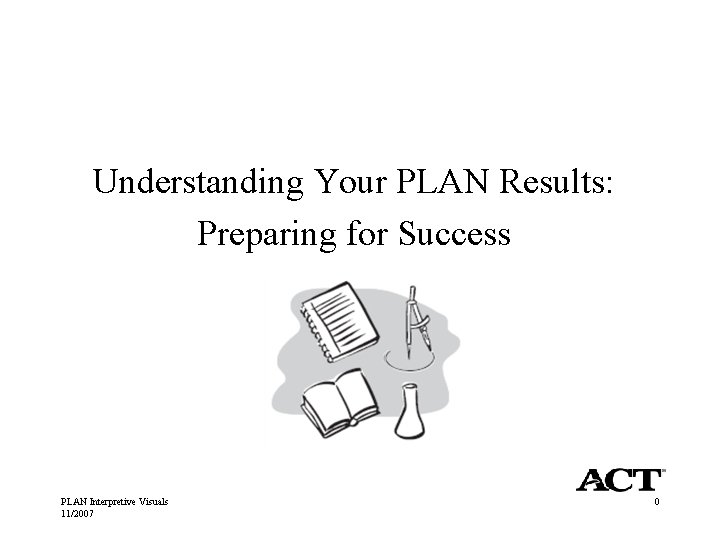 Understanding Your PLAN Results:
Preparing for Success

ACT

PLAN Interpretive Visuals
11/2007

0